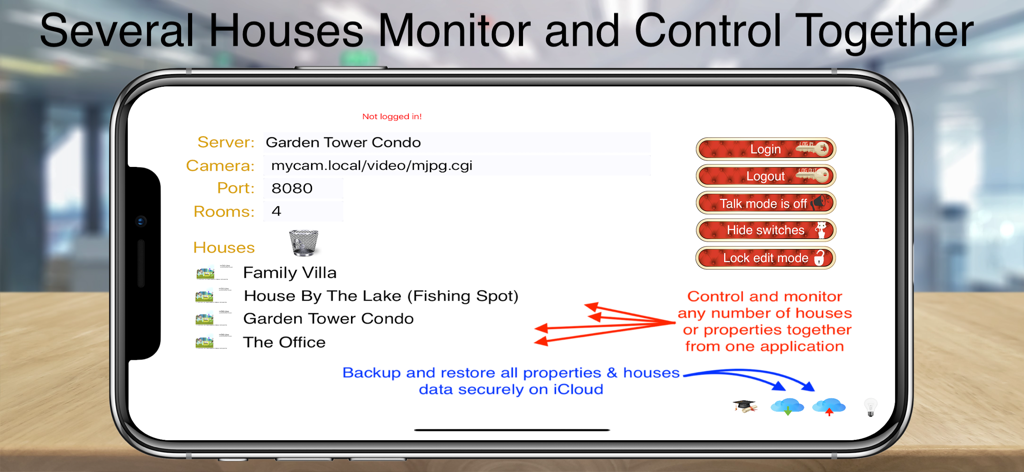 Several Houses Monitor and Control Together

Not logged in!

Server: Garden Tower Condo
Camera: mycam.local/video/mjpg.cgi
Port: 8080
Rooms: 4

Houses
Family Villa
House By The Lake (Fishing Spot)
Garden Tower Condo
The Office

Login
Logout
Talk mode is off
Hide switches
Lock edit mode

Control and monitor any number of houses or properties together from one application

Backup and restore all properties & houses data securely on iCloud